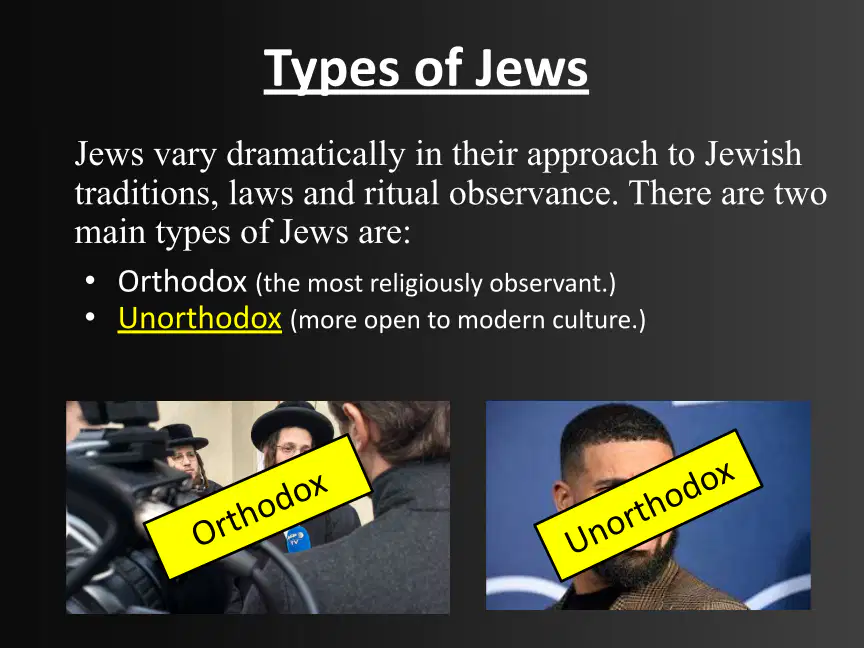 Types of Jews

Jews vary dramatically in their approach to Jewish traditions, laws and ritual observance. There are two main types of Jews are:

• Orthodox (the most religiously observant.)
• Unorthodox (more open to modern culture.)

Orthodox

Unorthodox